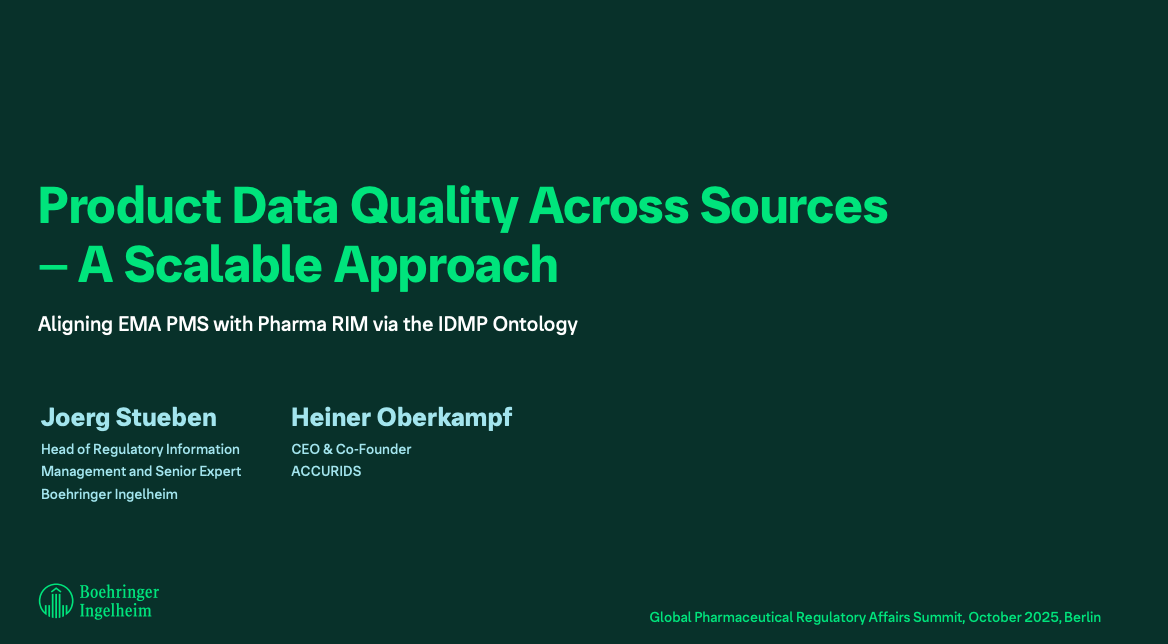 Product Data Quality Across Sources – A Scalable Approach

Aligning EMA PMS with Pharma RIM via the IDMP Ontology

Joerg Stueben
Head of Regulatory Information Management and Senior Expert
Boehringer Ingelheim

Heiner Oberkampf
CEO & Co-Founder
ACCURIDS

Boehringer Ingelheim

Global Pharmaceutical Regulatory Affairs Summit, October 2025, Berlin